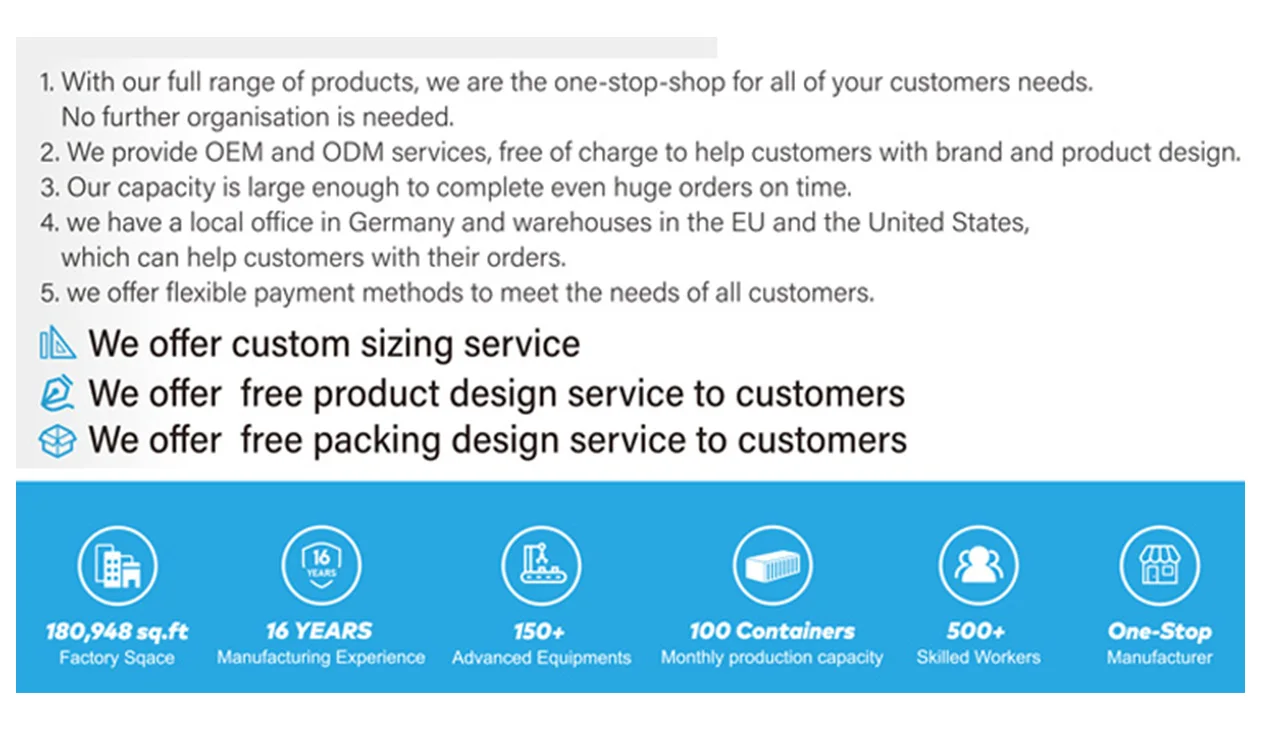 1. With our full range of products, we are the one-stop-shop for all of your customers needs. No further organisation is needed.
2. We provide OEM and ODM services, free of charge to help customers with brand and product design.
3. Our capacity is large enough to complete even huge orders on time.
4. we have a local office in Germany and warehouses in the EU and the United States, which can help customers with their orders.
5. we offer flexible payment methods to meet the needs of all customers.

We offer custom sizing service
We offer  free product design service to customers
We offer  free packing design service to customers

16 YEARS

180,948 sq.ft
Factory Sqace

16 YEARS
Manufacturing Experience

150+
Advanced Equipments

100 Containers
Monthly production capacity

500+
Skilled Workers

One-Stop
Manufacturer